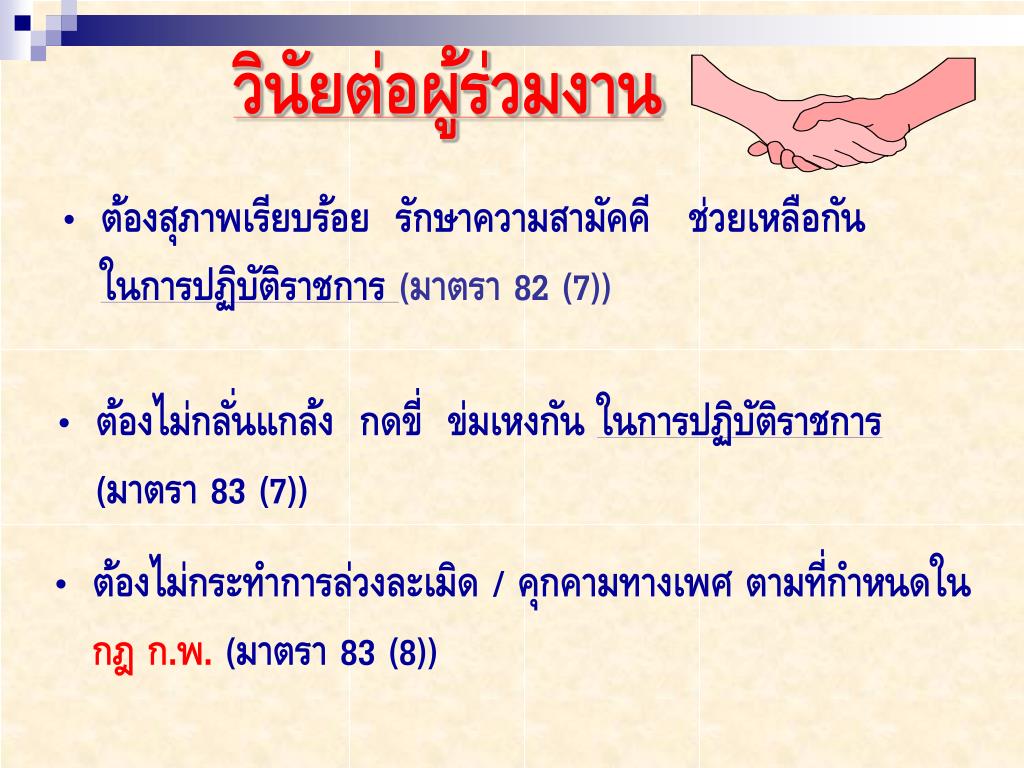 วินัยต่อผู้ร่วมงาน

• ต้องสุภาพเรียบร้อย รักษาความสามัคคี ช่วยเหลือกัน ในการปฏิบัติราชการ (มาตรา 82 (7))

• ต้องไม่กลั่นแกล้ง กดขี่ ข่มเหงกัน ในการปฏิบัติราชการ (มาตรา 83 (7))

• ต้องไม่กระทำการล่วงละเมิด / คุกคามทางเพศ ตามที่กำหนดใน กฎ ก.พ. (มาตรา 83 (8))